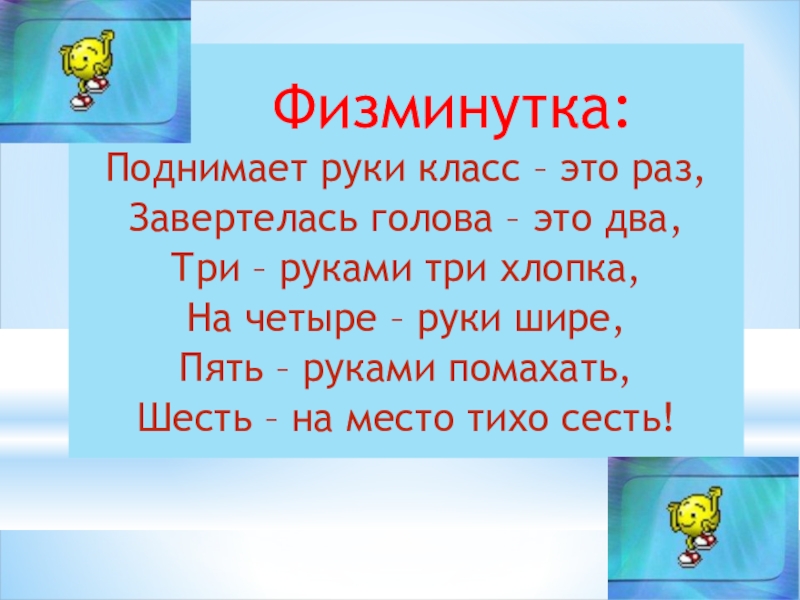 Физминутка:

Поднимает руки класс – это раз,
Завертелась голова – это два,
Три – руками три хлопка,
На четыре – руки шире,
Пять – руками помахать,
Шесть – на место тихо сесть!